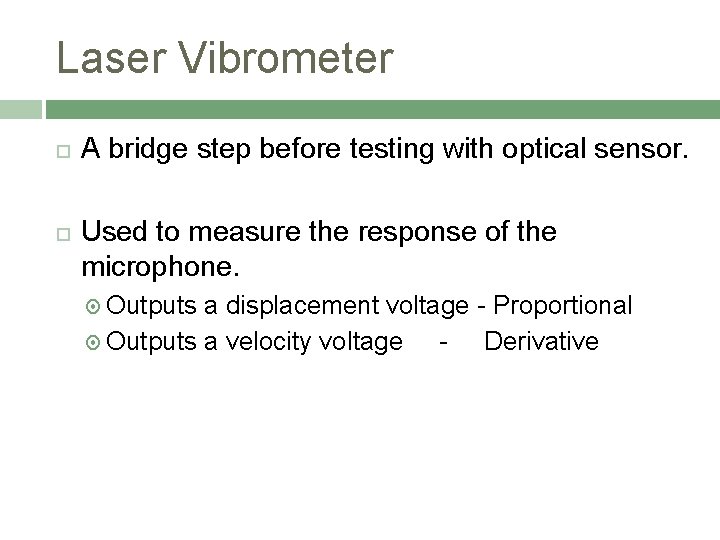 Laser Vibrometer

A bridge step before testing with optical sensor.

Used to measure the response of the microphone.

Outputs a displacement voltage - Proportional

Outputs a velocity voltage - Derivative